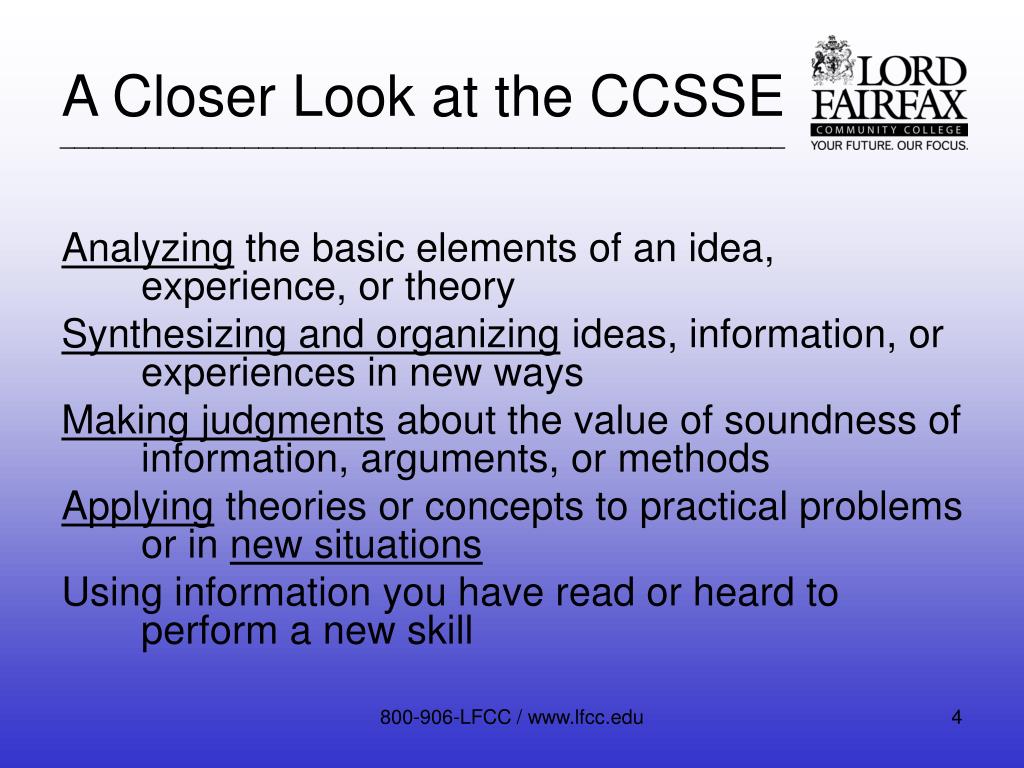 A Closer Look at the CCSSE

LORD FAIRFAX
COMMUNITY COLLEGE
YOUR FUTURE. OUR FOCUS.

Analyzing the basic elements of an idea, experience, or theory

Synthesizing and organizing ideas, information, or experiences in new ways

Making judgments about the value of soundness of information, arguments, or methods

Applying theories or concepts to practical problems or in new situations

Using information you have read or heard to perform a new skill

800-906-LFCC / www.lfcc.edu

4